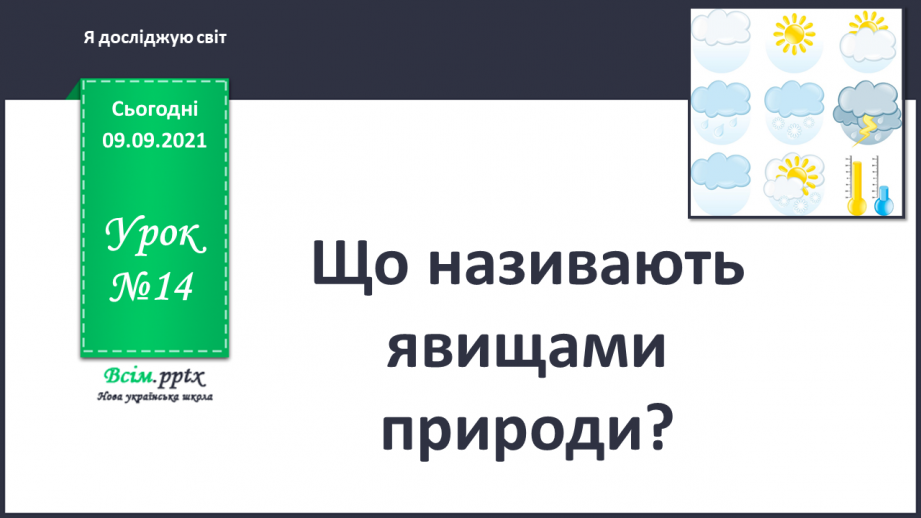 Я досліджую світ

Сьогодні
09.09.2021

Урок
№14

Всім.pptx
Нова українська школа

Що називають явищами природи?